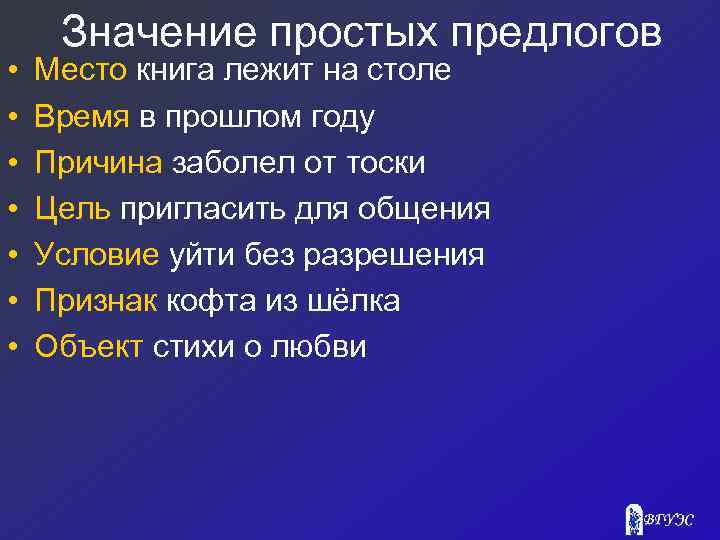 Значение простых предлогов

• Место книга лежит на столе
• Время в прошлом году
• Причина заболел от тоски
• Цель пригласить для общения
• Условие уйти без разрешения
• Признак кофта из шёлка
• Объект стихи о любви

ВГУЭС